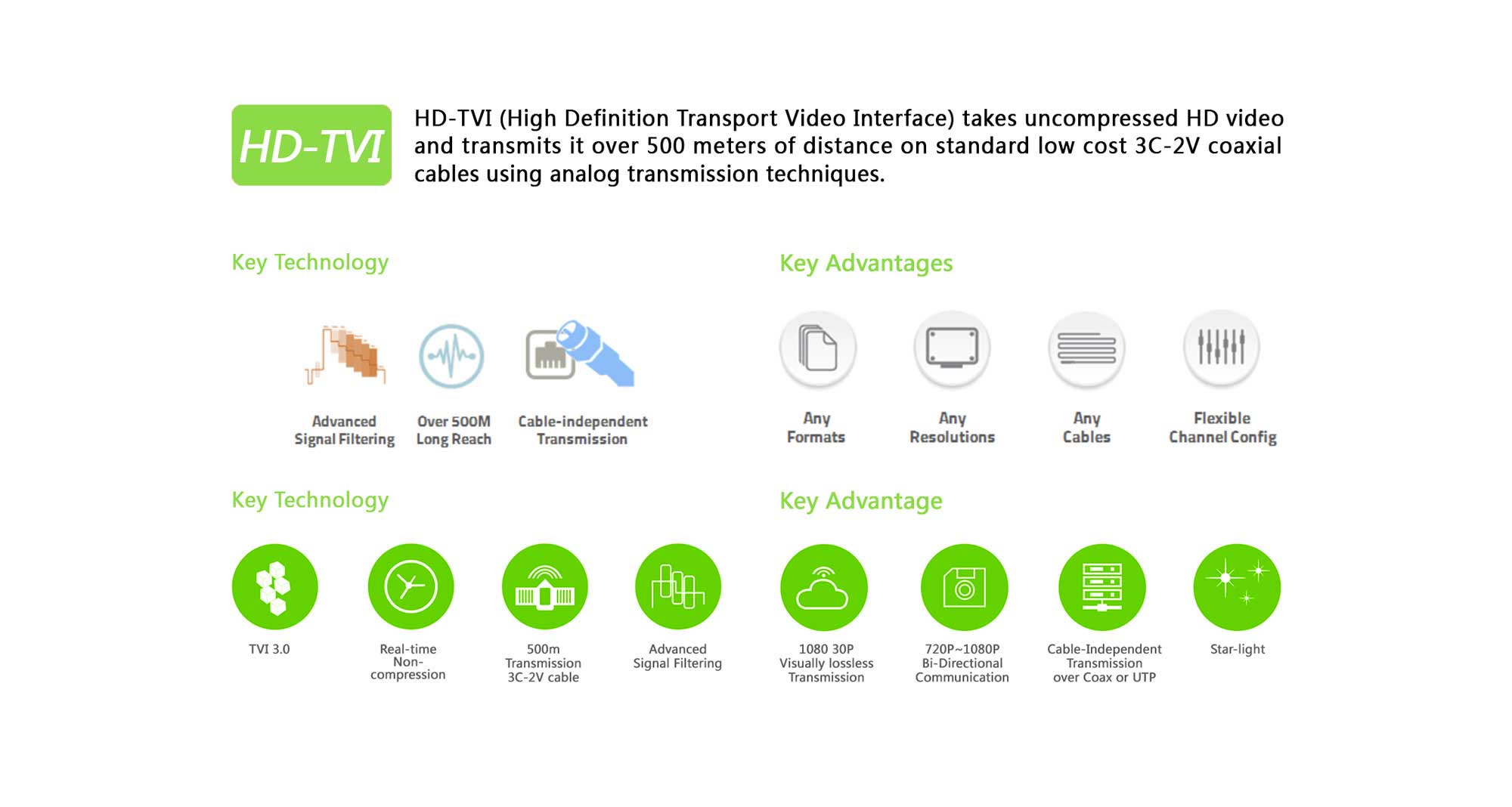 HD-TVI

HD-TVI (High Definition Transport Video Interface) takes uncompressed HD video and transmits it over 500 meters of distance on standard low cost 3C-2V coaxial cables using analog transmission techniques.

Key Technology

Advanced Signal Filtering

Over 500M Long Reach

Cable-independent Transmission

Key Advantages

Any Formats

Any Resolutions

Any Cables

Flexible Channel Config

Key Technology

TVI 3.0

Real-time Non-compression

500m Transmission 3C-2V cable

Advanced Signal Filtering

Key Advantage

1080 30P Visually lossless Transmission

720P~1080P Bi-Directional Communication

Cable-Independent Transmission over Coax or UTP

Star-light